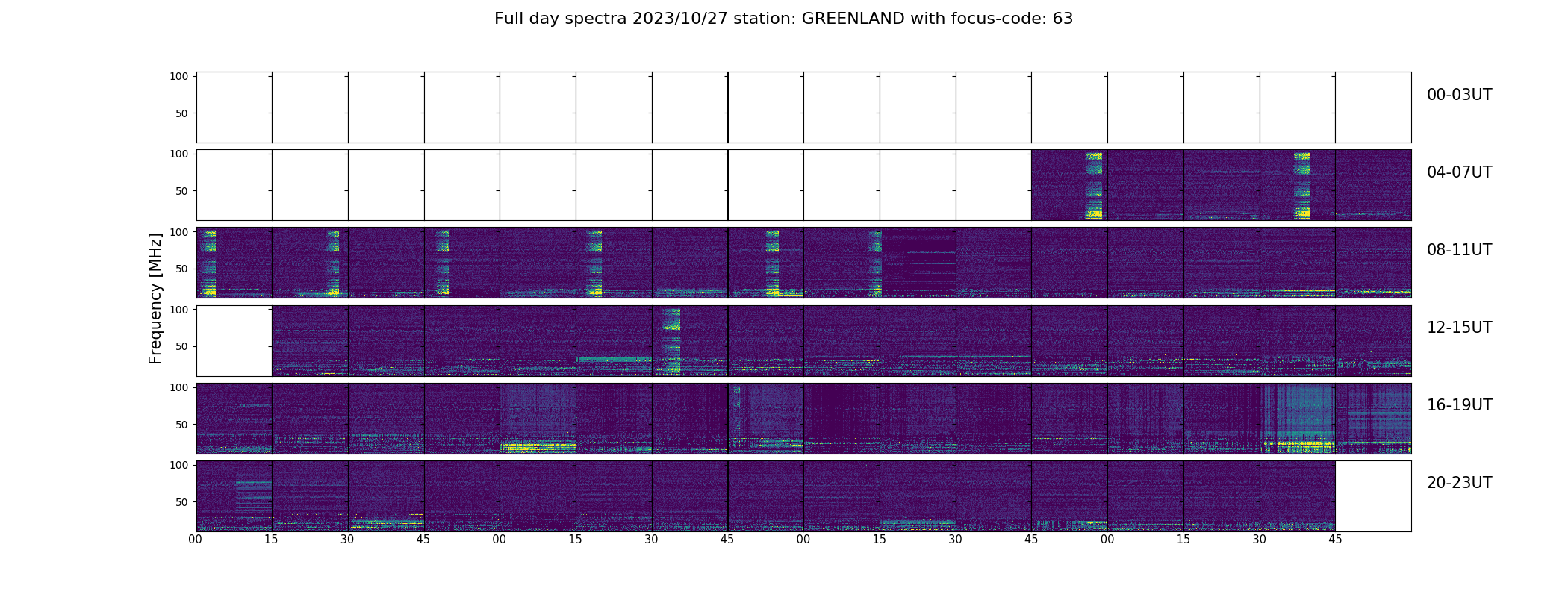 Full day spectra 2023/10/27 station: GREENLAND with focus-code: 63

Frequency [MHz]

100
50
00-03UT

100
50
04-07UT

100
50
08-11UT

100
50
12-15UT

100
50
16-19UT

100
50
20-23UT

00 15 30 45 00 15 30 45 00 15 30 45 00 15 30 45